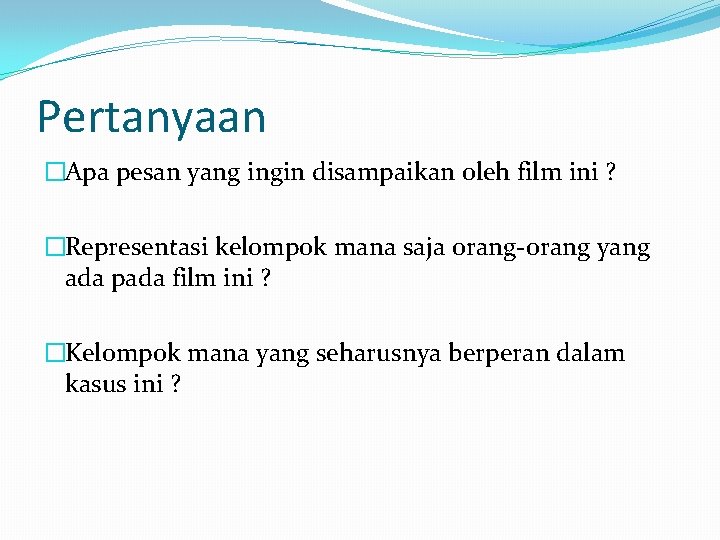 Pertanyaan

Apa pesan yang ingin disampaikan oleh film ini ?

Representasi kelompok mana saja orang-orang yang ada pada film ini ?

Kelompok mana yang seharusnya berperan dalam kasus ini ?